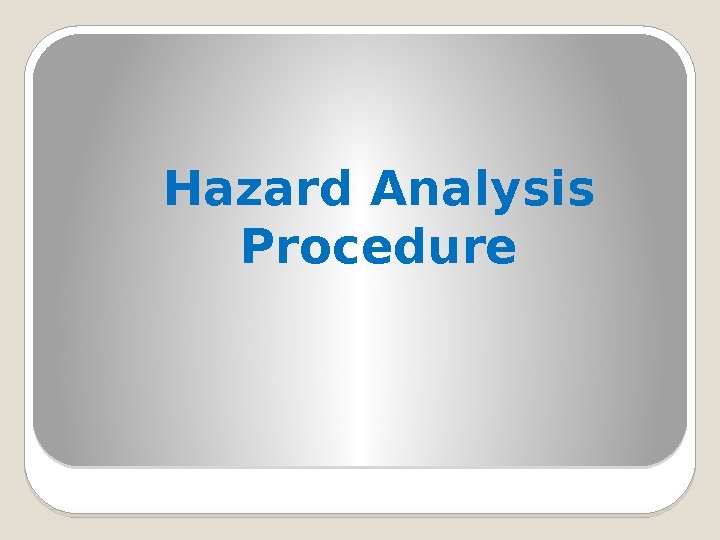 Hazard Analysis Procedure